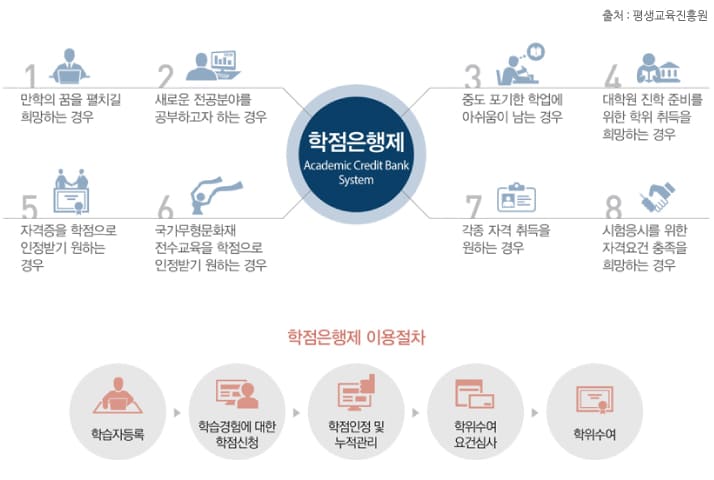 출처 : 평생교육진흥원

1
만학의 꿈을 펼치길 희망하는 경우

2
새로운 전공분야를 공부하고자 하는 경우

학점은행제
Academic Credit Bank System

3
중도 포기한 학업에 아쉬움이 남는 경우

4
대학원 진학 준비를 위한 학위 취득을 희망하는 경우

5
자격증을 학점으로 인정받기 원하는 경우

6
국가무형문화재 전수교육을 학점으로 인정받기 원하는 경우

7
각종 자격 취득을 원하는 경우

8
시험응시를 위한 자격요건 충족을 희망하는 경우

학점은행제 이용절차

학습자등록

학습경험에 대한 학점신청

학점인정 및 누적관리

학위수여 요건심사

학위수여